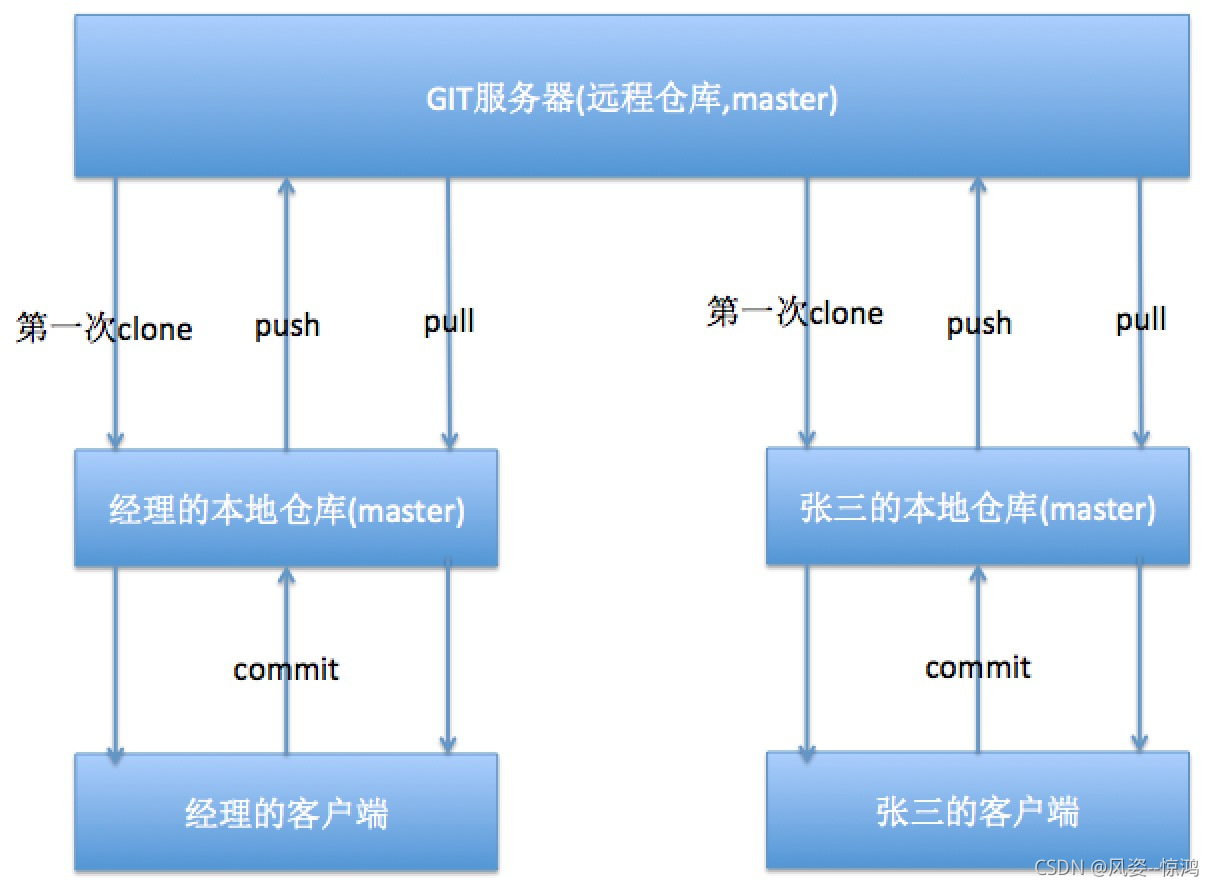 GIT服务器(远程仓库,master)

第一次clone

push

pull

第一次clone

push

pull

经理的本地仓库(master)

张三的本地仓库(master)

commit

commit

经理的客户端

张三的客户端

CSDN @风姿--惊鸿